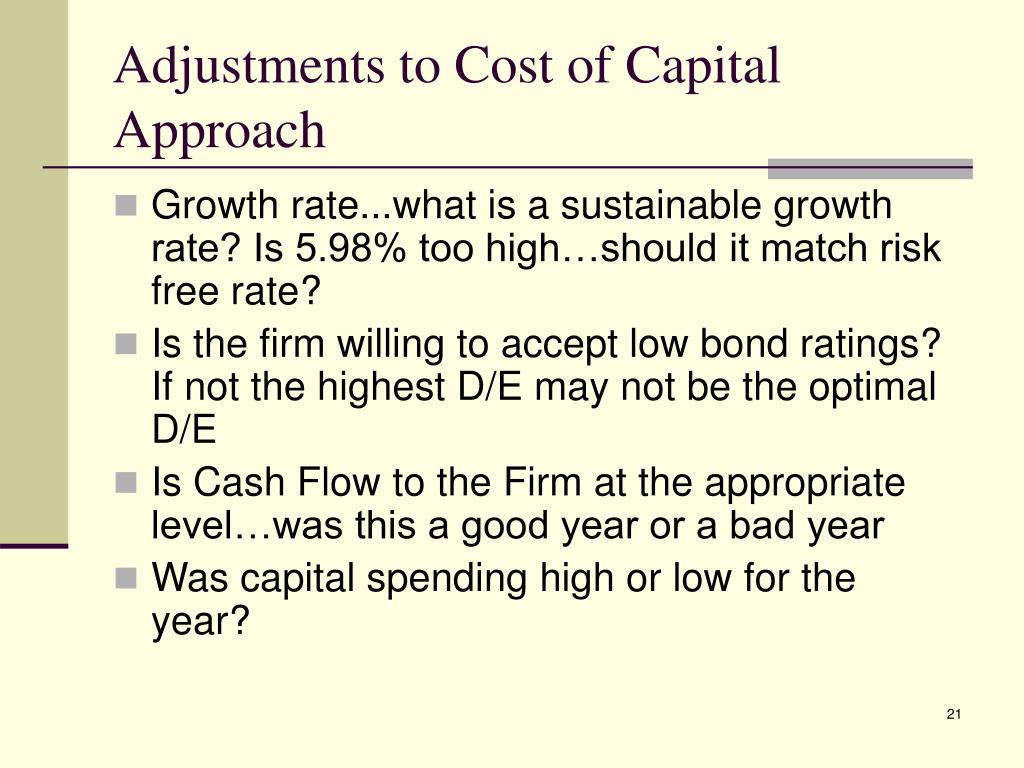 Adjustments to Cost of Capital Approach

Growth rate...what is a sustainable growth rate? Is 5.98% too high…should it match risk free rate?

Is the firm willing to accept low bond ratings? If not the highest D/E may not be the optimal D/E

Is Cash Flow to the Firm at the appropriate level…was this a good year or a bad year

Was capital spending high or low for the year?

21